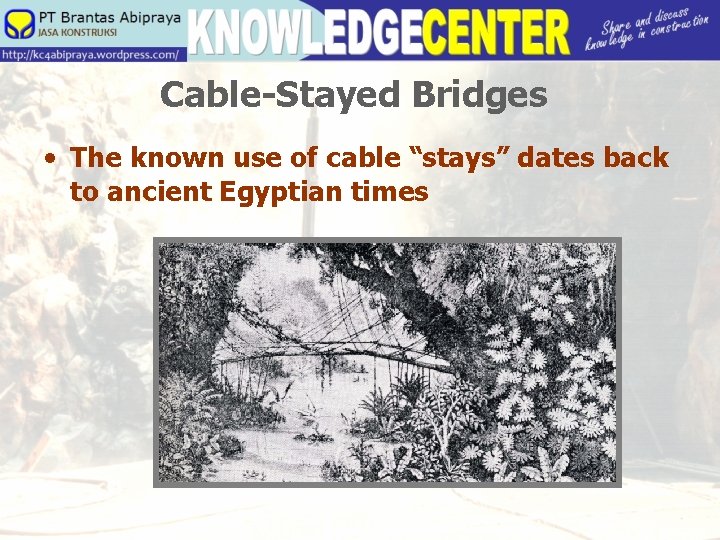 PT Brantas Abipraya
JASA KONSTRUKSI
http://kc4abipraya.wordpress.com/
KNOWLEDGECENTER
Share and discuss knowledge in construction

Cable-Stayed Bridges

• The known use of cable “stays” dates back to ancient Egyptian times